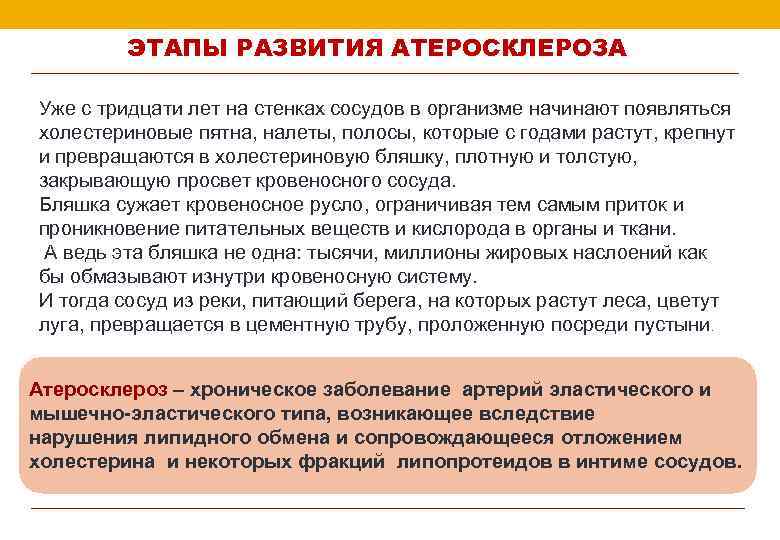 ЭТАПЫ РАЗВИТИЯ АТЕРОСКЛЕРОЗА

Уже с тридцати лет на стенках сосудов в организме начинают появляться холестериновые пятна, налеты, полосы, которые с годами растут, крепнут и превращаются в холестериновую бляшку, плотную и толстую, закрывающую просвет кровеносного сосуда.
Бляшка сужает кровеносное русло, ограничивая тем самым приток и проникновение питательных веществ и кислорода в органы и ткани.
А ведь эта бляшка не одна: тысячи, миллионы жировых наслоений как бы обмазывают изнутри кровеносную систему.
И тогда сосуд из реки, питающий берега, на которых растут леса, цветут луга, превращается в цементную трубу, проложенную посреди пустыни.

Атеросклероз – хроническое заболевание артерий эластического и мышечно-эластического типа, возникающее вследствие нарушения липидного обмена и сопровождающееся отложением холестерина и некоторых фракций липопротеидов в интиме сосудов.